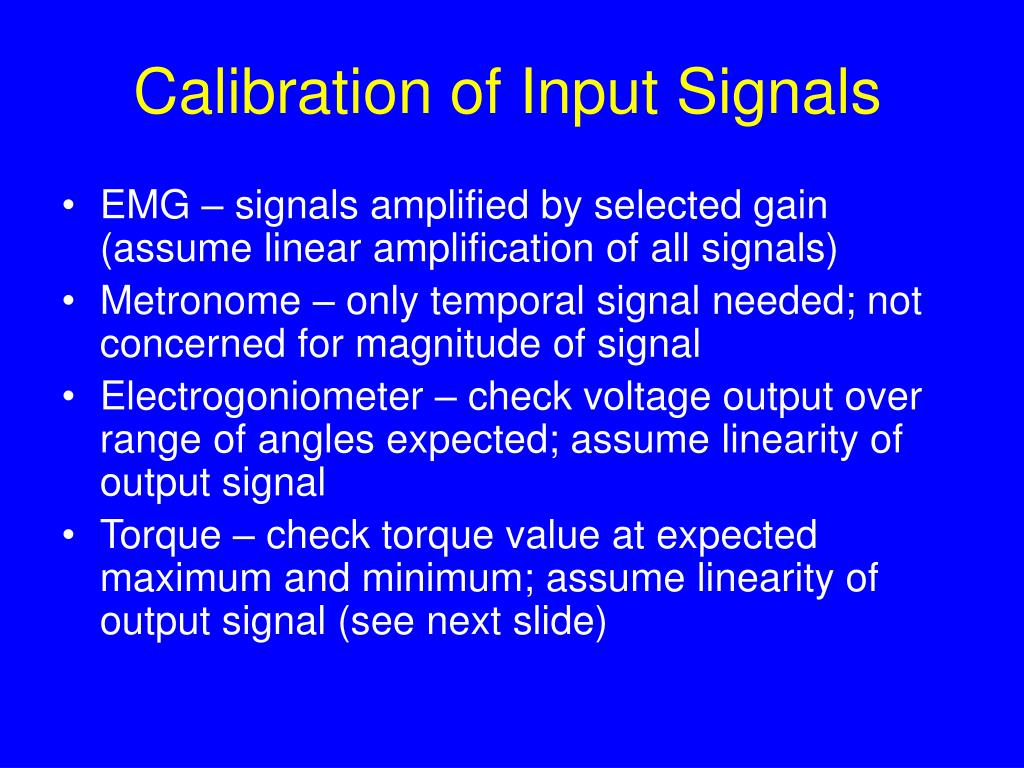 Calibration of Input Signals

• EMG – signals amplified by selected gain (assume linear amplification of all signals)
• Metronome – only temporal signal needed; not concerned for magnitude of signal
• Electrogoniometer – check voltage output over range of angles expected; assume linearity of output signal
• Torque – check torque value at expected maximum and minimum; assume linearity of output signal (see next slide)